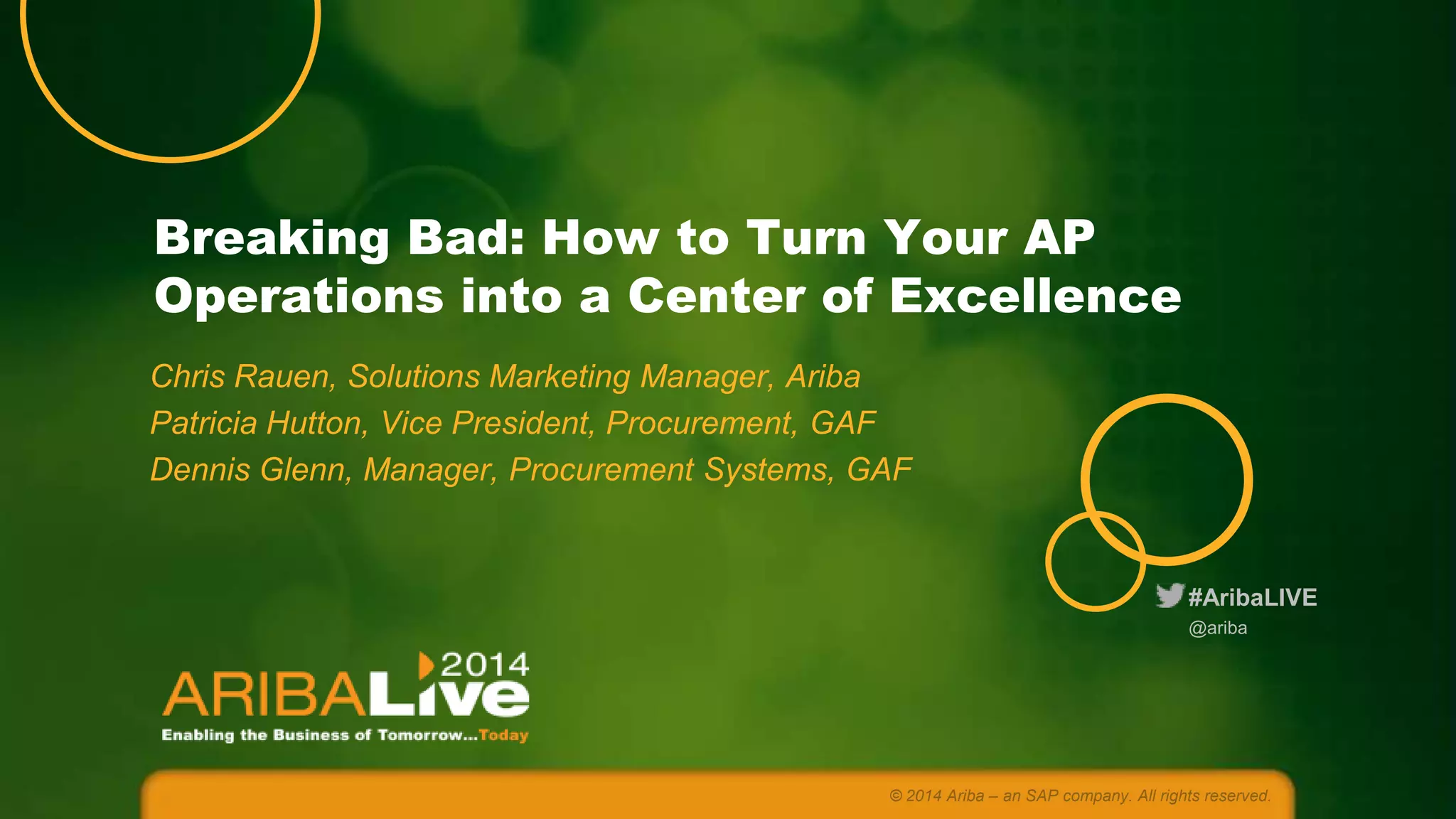 Breaking Bad: How to Turn Your AP Operations into a Center of Excellence

Chris Rauen, Solutions Marketing Manager, Ariba
Patricia Hutton, Vice President, Procurement, GAF
Dennis Glenn, Manager, Procurement Systems, GAF

#AribaLIVE
@ariba

2014
ARIBALive
Enabling the Business of Tomorrow...Today

© 2014 Ariba – an SAP company. All rights reserved.